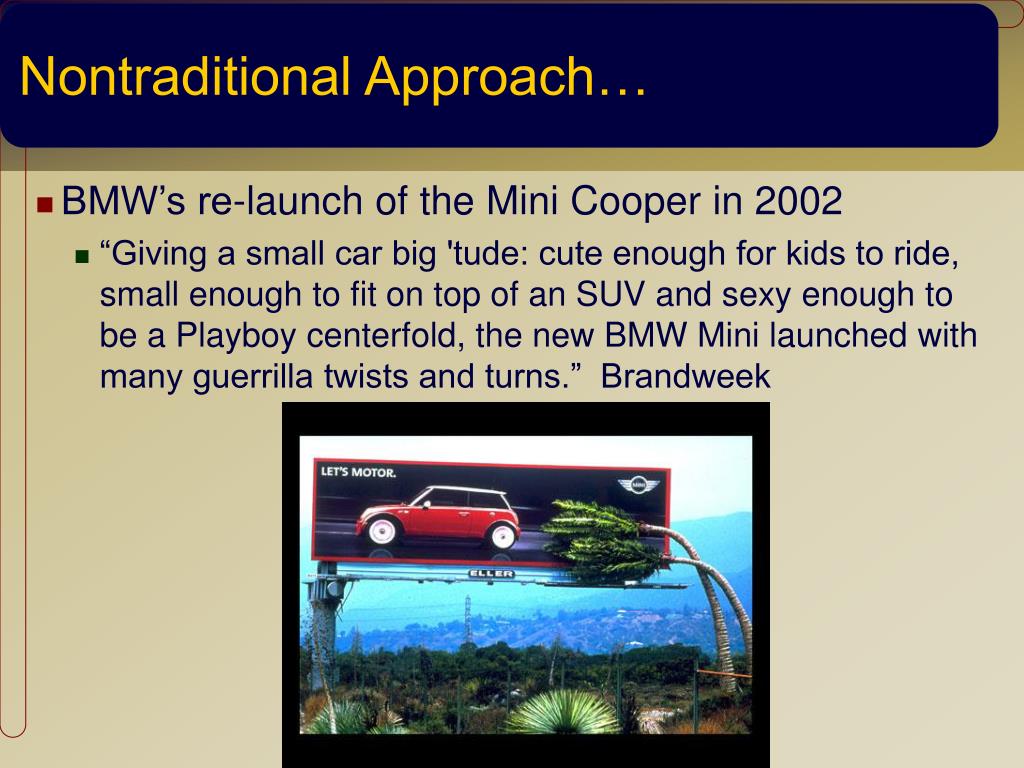 Nontraditional Approach…

BMW’s re-launch of the Mini Cooper in 2002

“Giving a small car big 'tude: cute enough for kids to ride, small enough to fit on top of an SUV and sexy enough to be a Playboy centerfold, the new BMW Mini launched with many guerrilla twists and turns.” Brandweek

LET'S MOTOR.

MINI

ELLER